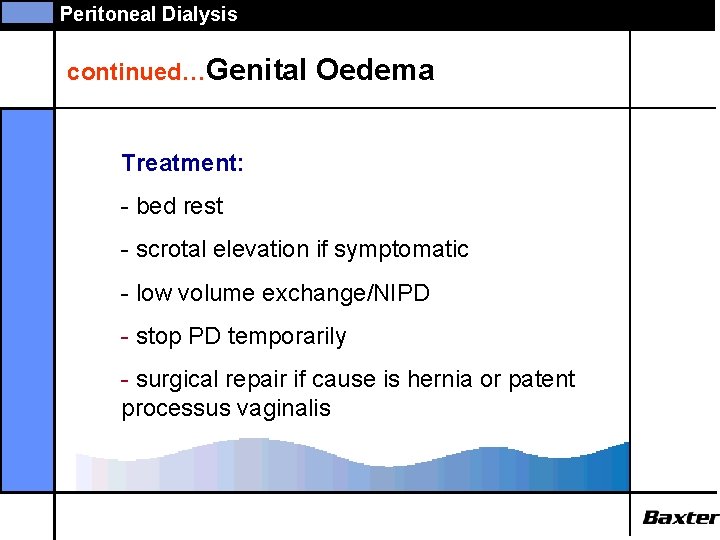 Peritoneal Dialysis

continued...Genital Oedema

Treatment:

- bed rest

- scrotal elevation if symptomatic

- low volume exchange/NIPD

- stop PD temporarily

- surgical repair if cause is hernia or patent processus vaginalis

Baxter